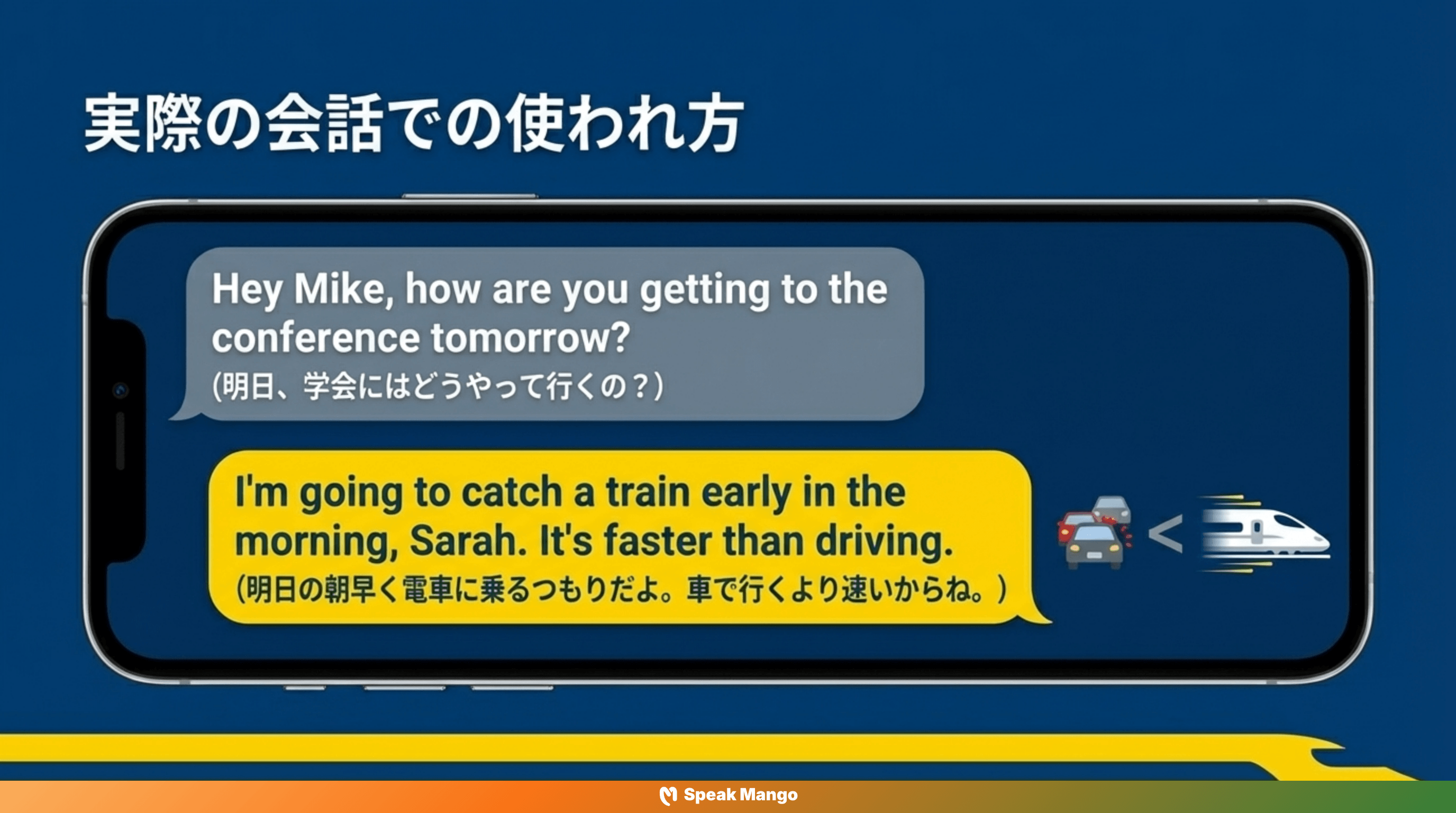 実際の会話での使われ方

Hey Mike, how are you getting to the conference tomorrow?
(明日、学会にはどうやって行くの？)

I'm going to catch a train early in the morning, Sarah. It's faster than driving.
(明日の朝早く電車に乗るつもりだよ。車で行くより速いからね。)

<

Speak Mango